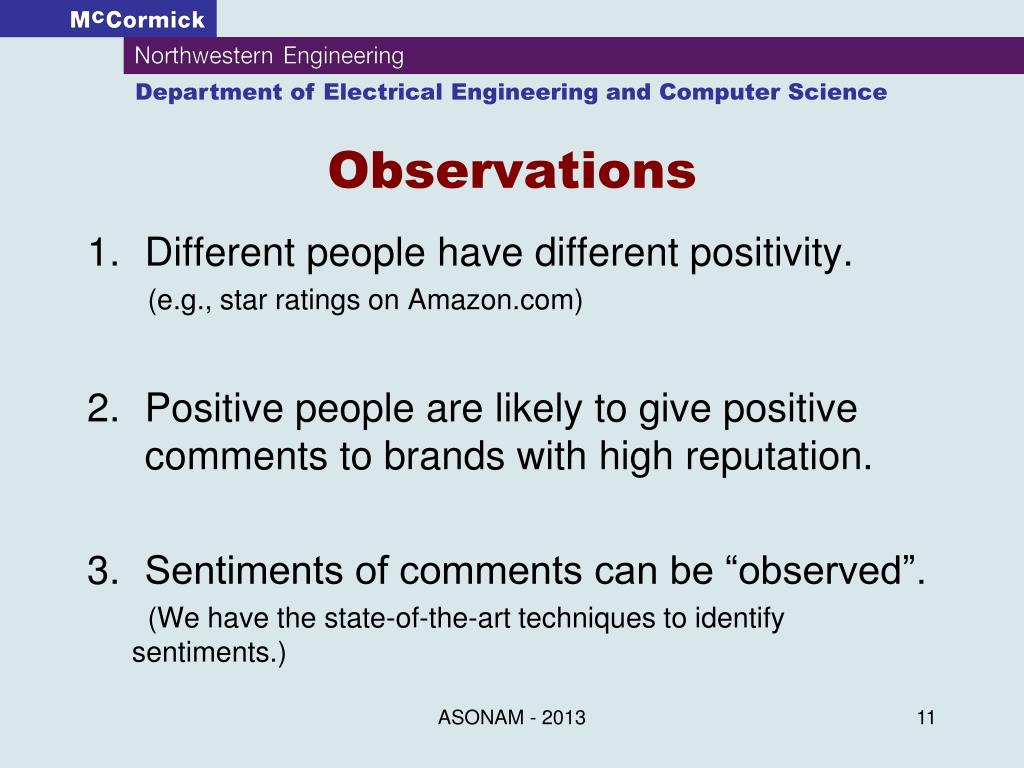 McCormick
Northwestern Engineering
Department of Electrical Engineering and Computer Science

Observations

1. Different people have different positivity.
(e.g., star ratings on Amazon.com)

2. Positive people are likely to give positive comments to brands with high reputation.

3. Sentiments of comments can be “observed”.
(We have the state-of-the-art techniques to identify sentiments.)

ASONAM - 2013

11